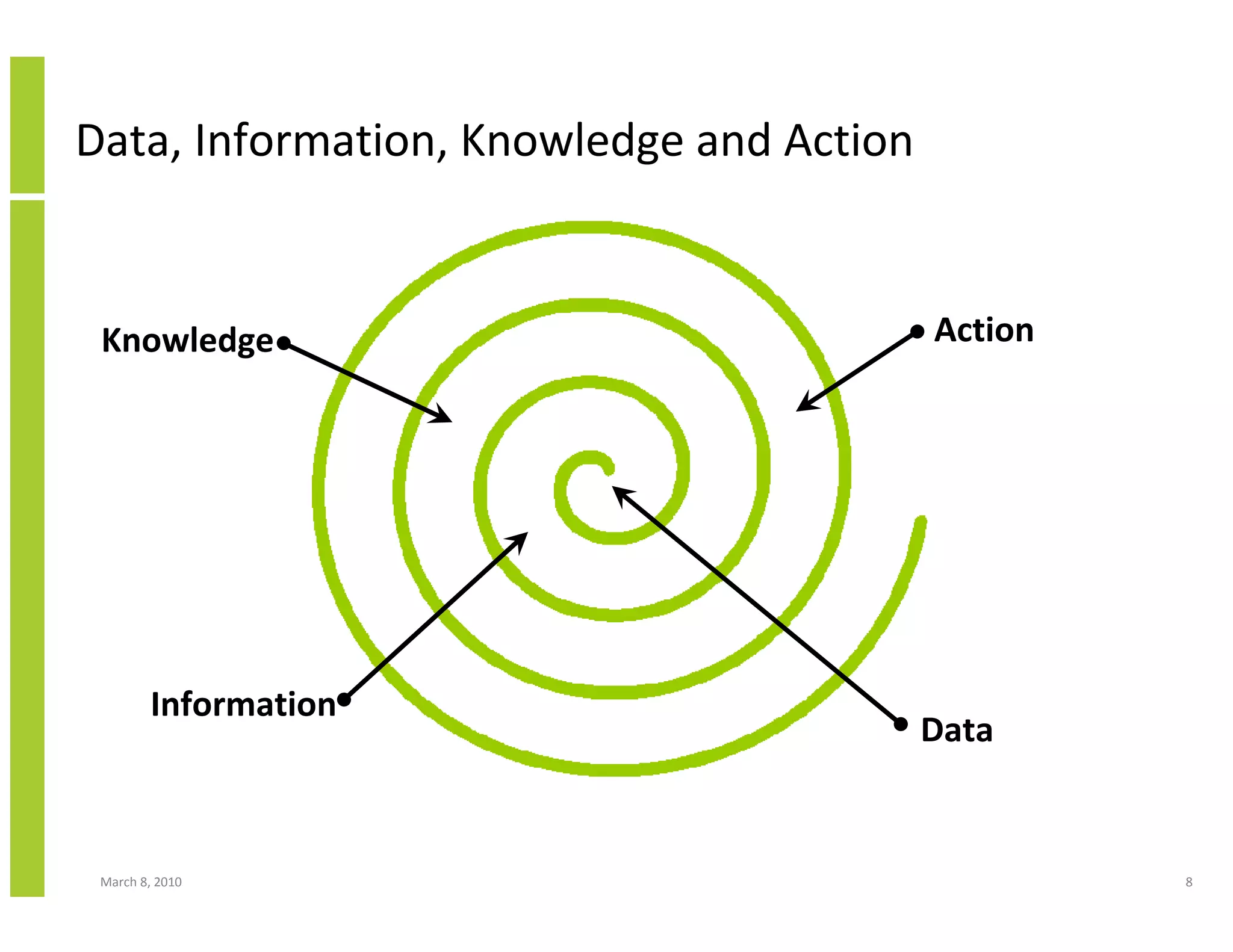 Data, Information, Knowledge and Action

Knowledge

Action

Information

Data

March 8, 2010

8